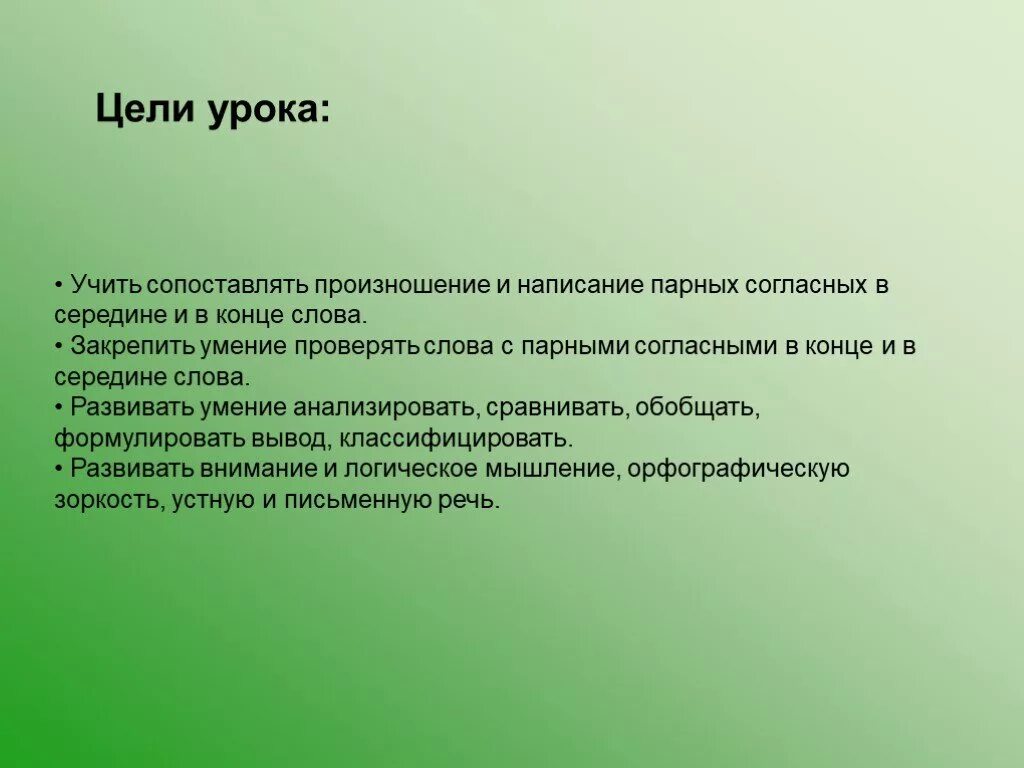 Цели урока:

• Учить сопоставлять произношение и написание парных согласных в середине и в конце слова.
• Закрепить умение проверять слова с парными согласными в конце и в середине слова.
• Развивать умение анализировать, сравнивать, обобщать, формулировать вывод, классифицировать.
• Развивать внимание и логическое мышление, орфографическую зоркость, устную и письменную речь.